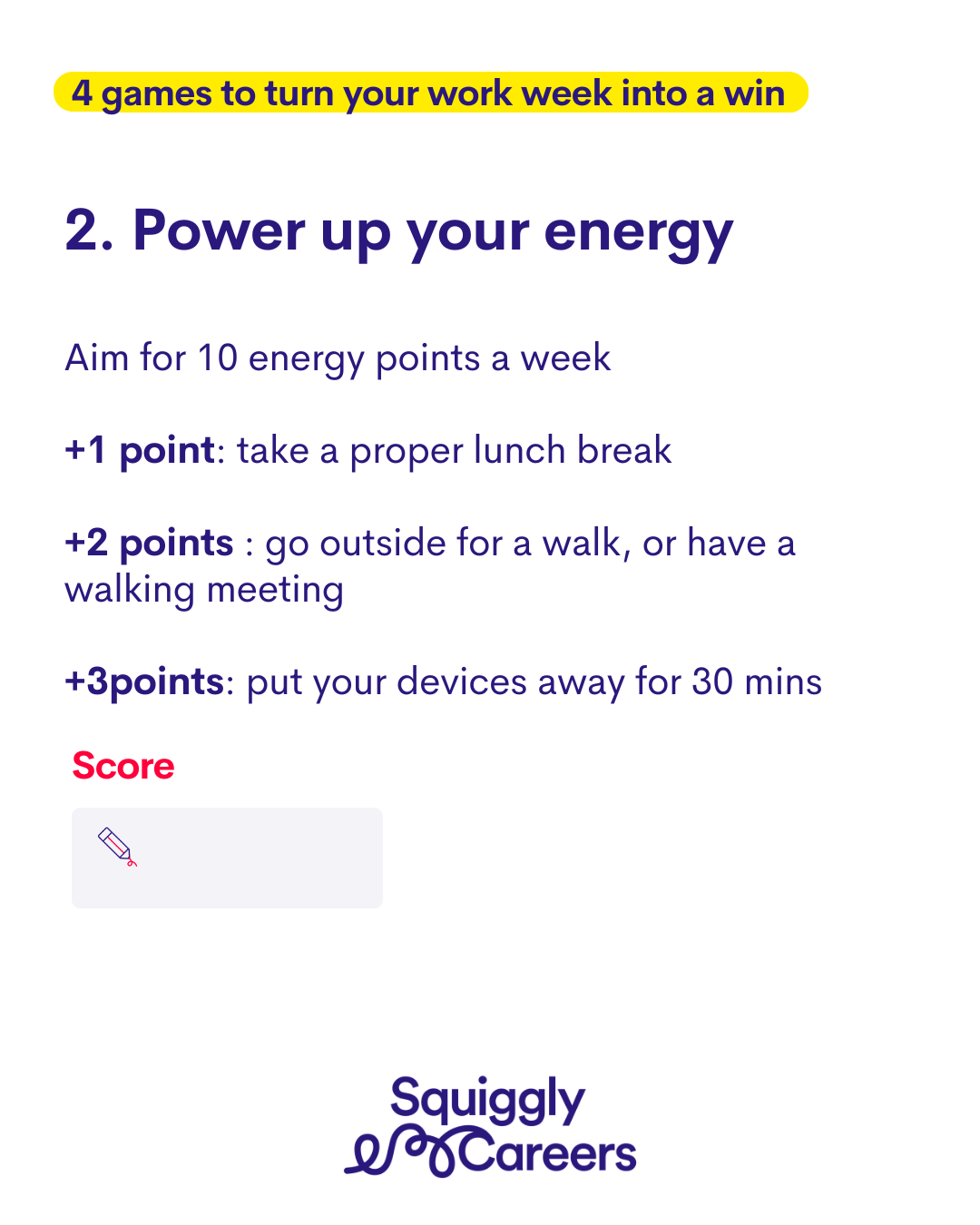 4 games to turn your work week into a win

2. Power up your energy

Aim for 10 energy points a week

+1 point: take a proper lunch break

+2 points : go outside for a walk, or have a walking meeting

+3points: put your devices away for 30 mins

Score

Squiggly Careers